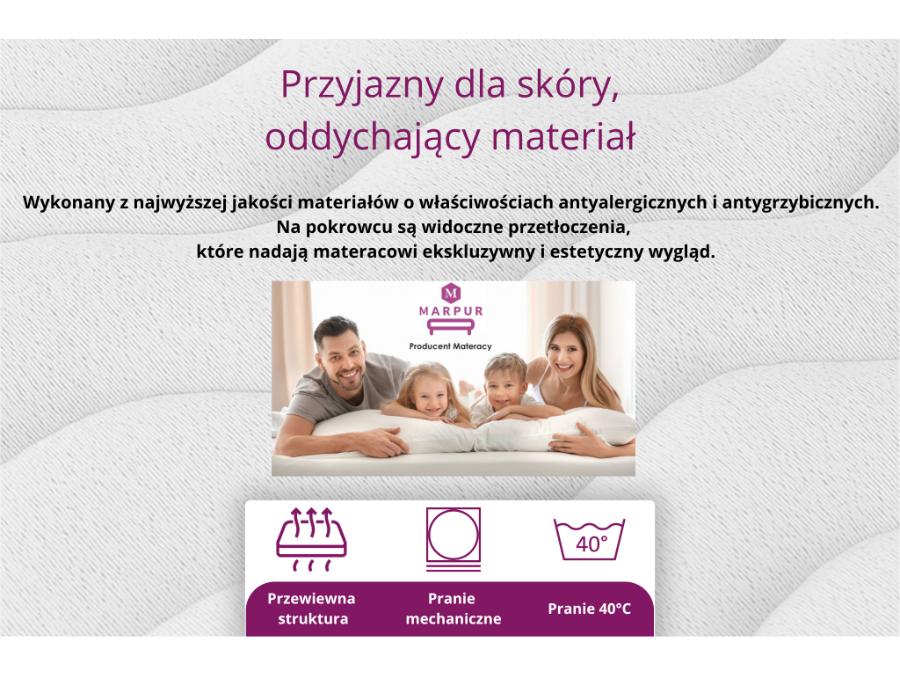 Przyjazny dla skóry, oddychający materiał

Wykonany z najwyższej jakości materiałów o właściwościach antyalergicznych i antygrzybicznych. Na pokrowcu są widoczne przetłoczenia, które nadają materacowi ekskluzywny i estetyczny wygląd.

M
MARPUR
Producent Materacy

40°

Przewiewna struktura

Pranie mechaniczne

Pranie 40°C